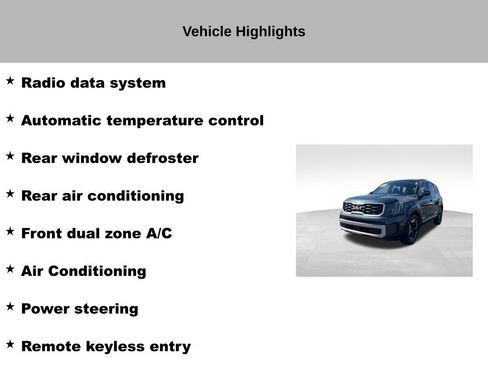 Vehicle Highlights

★ Radio data system

★ Automatic temperature control

★ Rear window defroster

★ Rear air conditioning

★ Front dual zone A/C

★ Air Conditioning

★ Power steering

★ Remote keyless entry